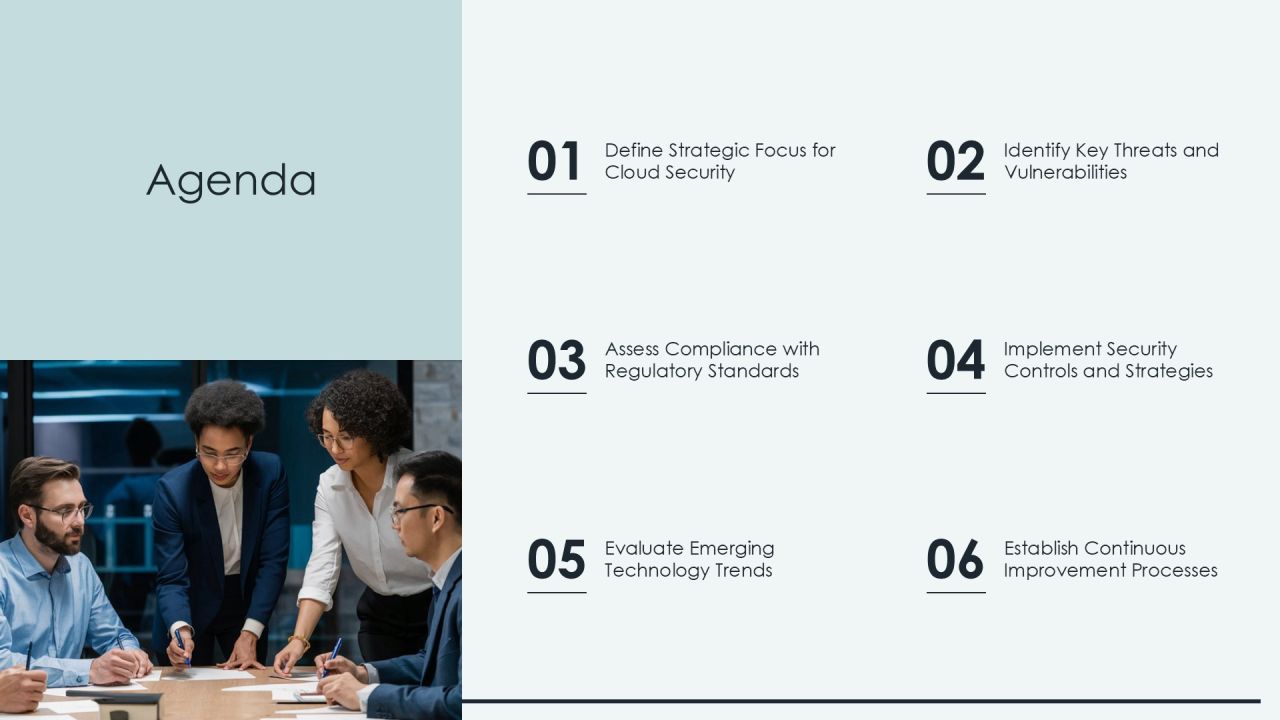 Agenda

01 Define Strategic Focus for Cloud Security

02 Identify Key Threats and Vulnerabilities

03 Assess Compliance with Regulatory Standards

04 Implement Security Controls and Strategies

05 Evaluate Emerging Technology Trends

06 Establish Continuous Improvement Processes